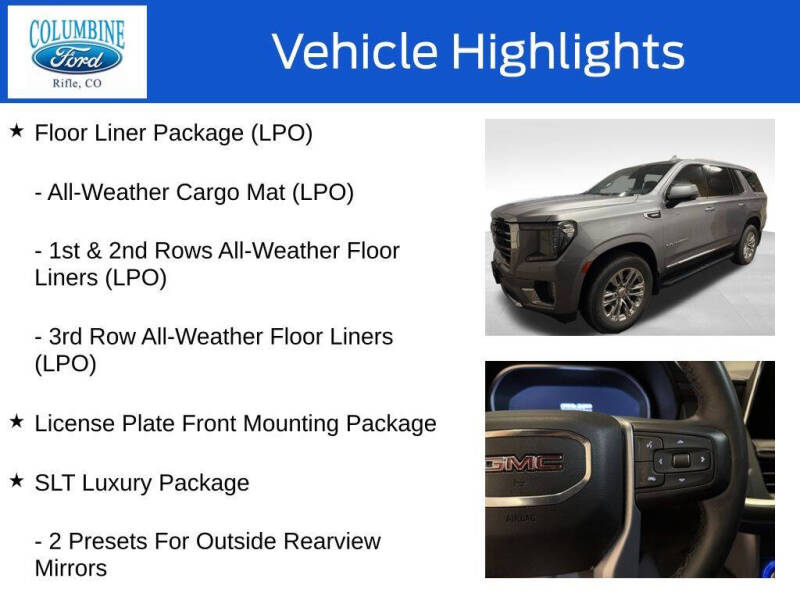 COLUMBINE
Ford
Rifle, CO

Vehicle Highlights

★ Floor Liner Package (LPO)

- All-Weather Cargo Mat (LPO)

- 1st & 2nd Rows All-Weather Floor Liners (LPO)

- 3rd Row All-Weather Floor Liners (LPO)

★ License Plate Front Mounting Package

★ SLT Luxury Package

- 2 Presets For Outside Rearview Mirrors

GMC

AIRBAG